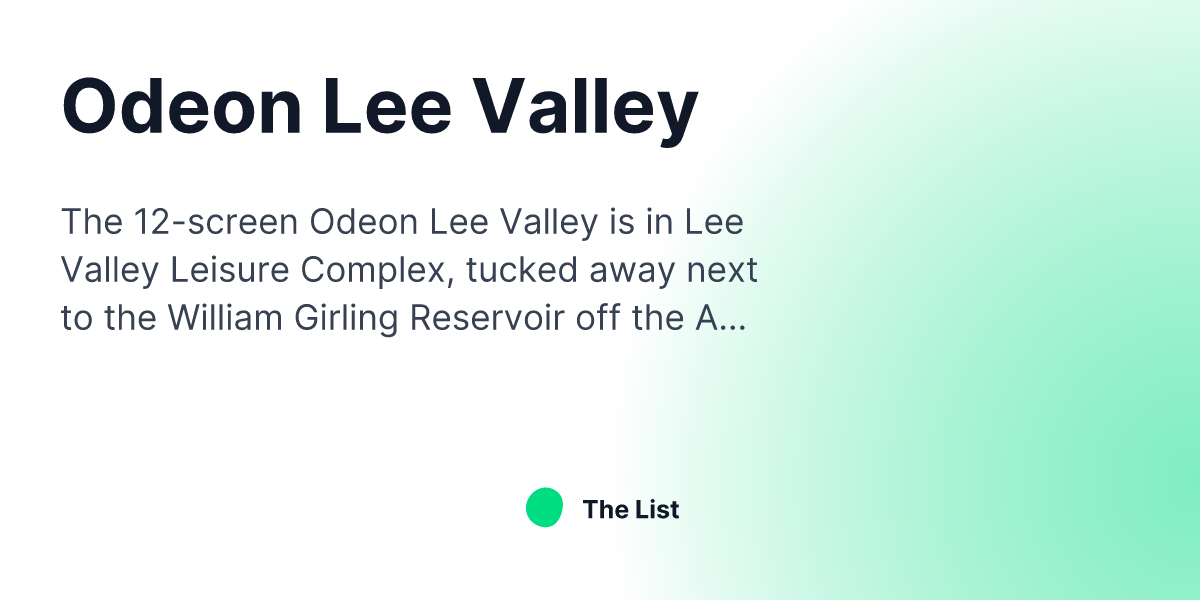 Odeon Lee Valley

The 12-screen Odeon Lee Valley is in Lee Valley Leisure Complex, tucked away next to the William Girling Reservoir off the A...

The List